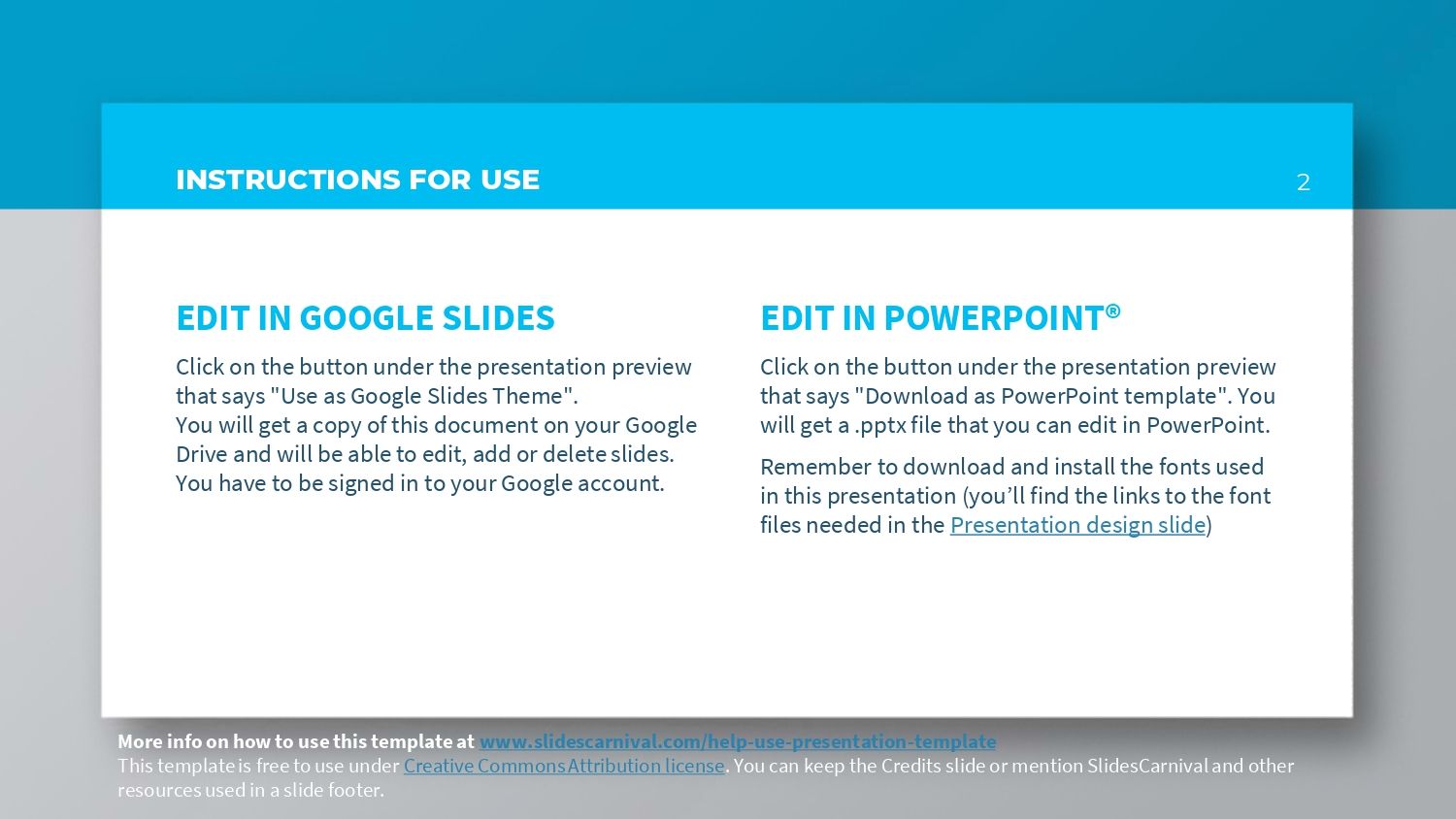 INSTRUCTIONS FOR USE

2

EDIT IN GOOGLE SLIDES

Click on the button under the presentation preview that says "Use as Google Slides Theme".
You will get a copy of this document on your Google Drive and will be able to edit, add or delete slides.
You have to be signed in to your Google account.

EDIT IN POWERPOINT®

Click on the button under the presentation preview that says "Download as PowerPoint template". You will get a .pptx file that you can edit in PowerPoint.

Remember to download and install the fonts used in this presentation (you’ll find the links to the font files needed in the Presentation design slide)

More info on how to use this template at www.slidescarnival.com/help-use-presentation-template
This template is free to use under Creative Commons Attribution license. You can keep the Credits slide or mention SlidesCarnival and other resources used in a slide footer.